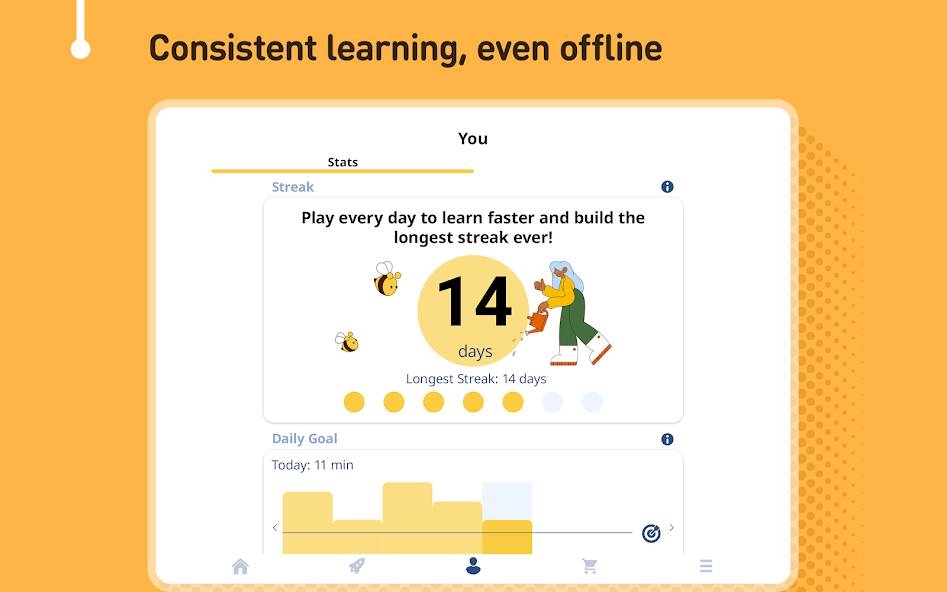 Consistent learning, even offline

You

Stats

Streak

Play every day to learn faster and build the longest streak ever!

14

days

Longest Streak: 14 days

Daily Goal

Today: 11 min